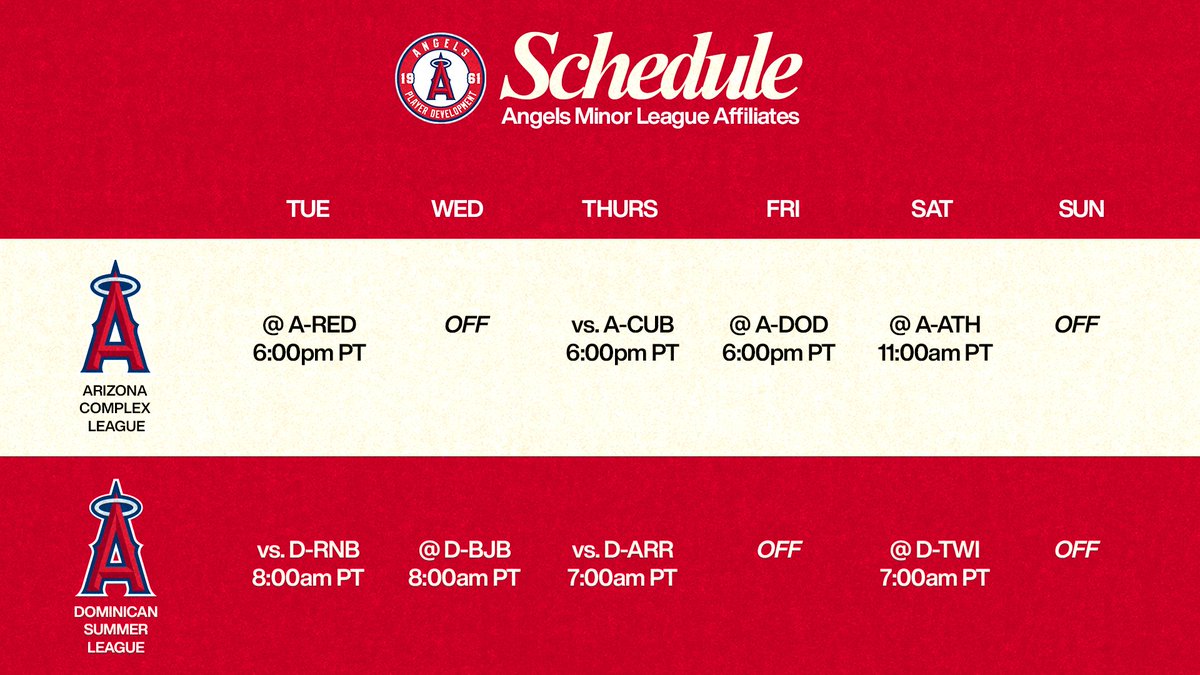 ANGELS 19 61 PLAYER DEVELOPMENT

Schedule
Angels Minor League Affiliates

| | TUE | WED | THURS | FRI | SAT | SUN |
|---|---|---|---|---|---|---|
| ARIZONA COMPLEX LEAGUE | @ A-RED 6:00pm PT | OFF | vs. A-CUB 6:00pm PT | @ A-DOD 6:00pm PT | @ A-ATH 11:00am PT | OFF |
| DOMINICAN SUMMER LEAGUE | vs. D-RNB 8:00am PT | @ D-BJB 8:00am PT | vs. D-ARR 7:00am PT | OFF | @ D-TWI 7:00am PT | OFF |